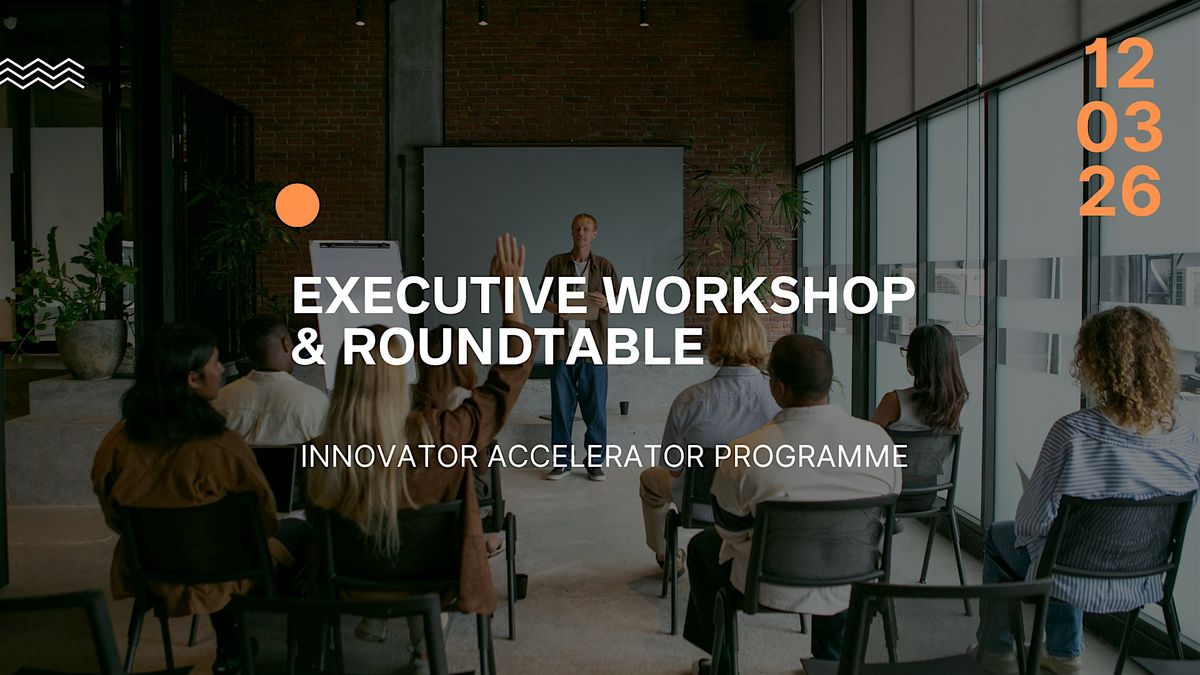 12
03
26

EXECUTIVE WORKSHOP & ROUNDTABLE

INNOVATOR ACCELERATOR PROGRAMME